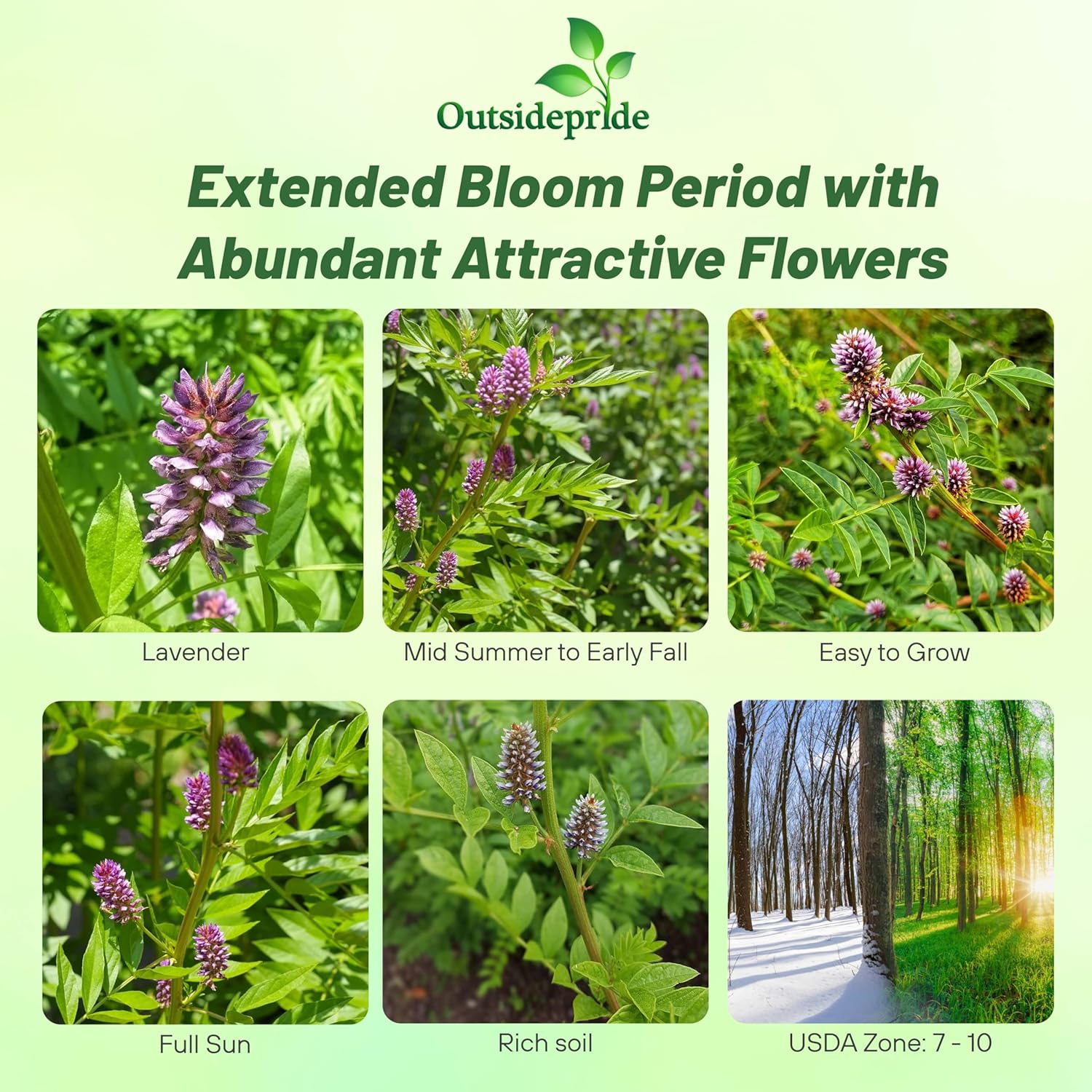 Outsidepride

Extended Bloom Period with Abundant Attractive Flowers

Lavender

Mid Summer to Early Fall

Easy to Grow

Full Sun

Rich soil

USDA Zone: 7 - 10